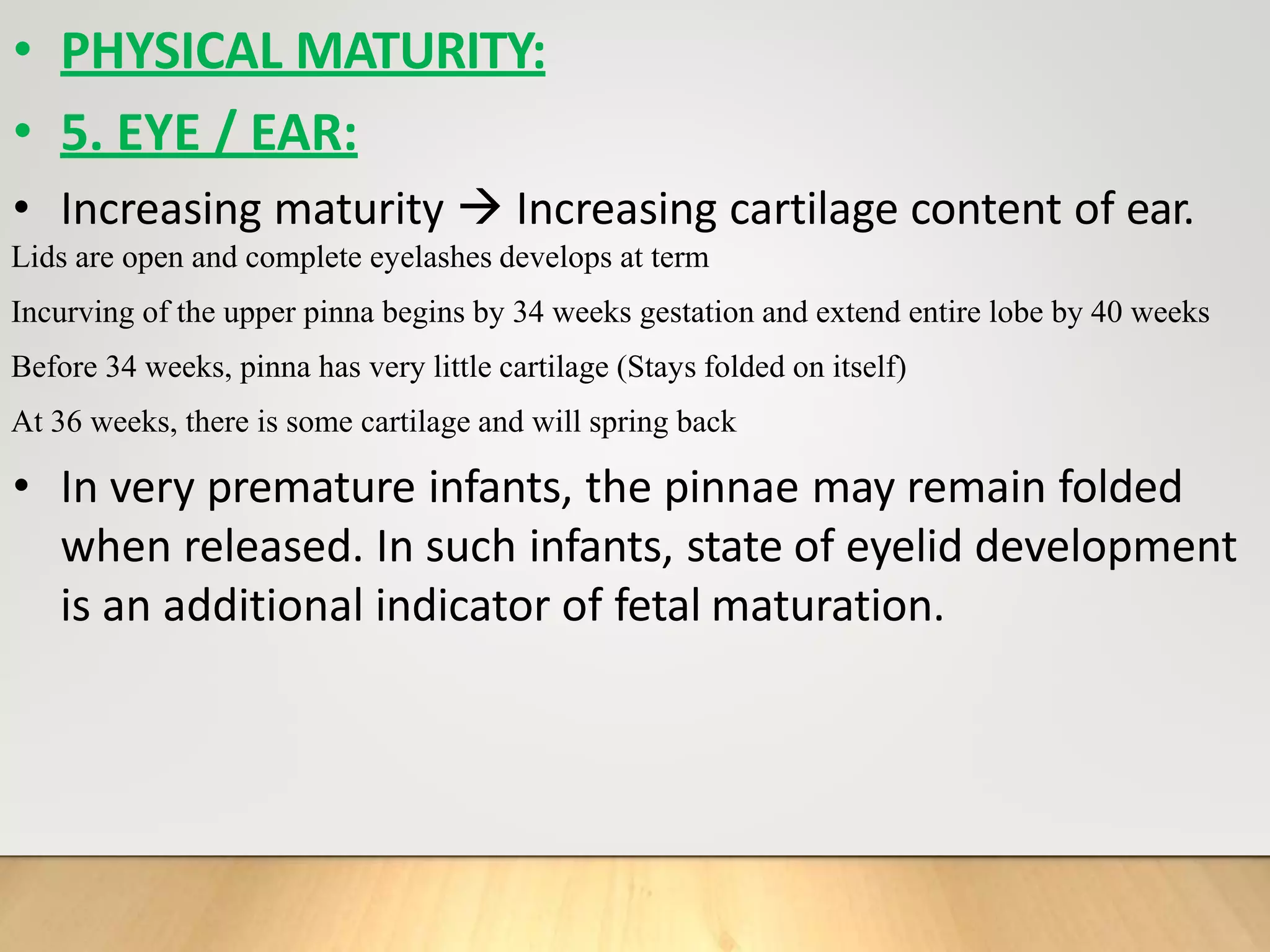 • PHYSICAL MATURITY:

• 5. EYE / EAR:

• Increasing maturity → Increasing cartilage content of ear.

Lids are open and complete eyelashes develops at term

Incurving of the upper pinna begins by 34 weeks gestation and extend entire lobe by 40 weeks

Before 34 weeks, pinna has very little cartilage (Stays folded on itself)

At 36 weeks, there is some cartilage and will spring back

• In very premature infants, the pinnae may remain folded when released. In such infants, state of eyelid development is an additional indicator of fetal maturation.